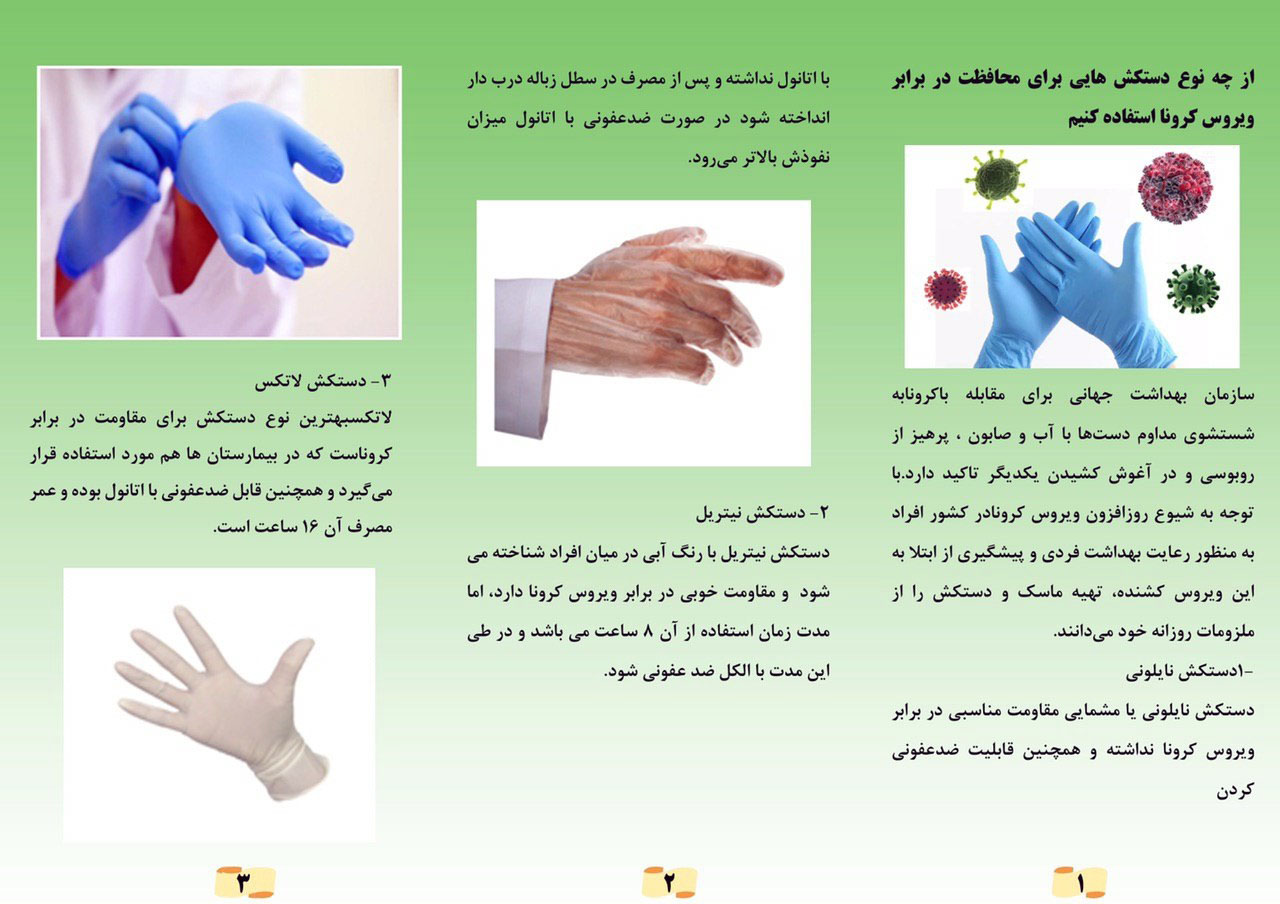 از چه نوع دستکش هایی برای محافظت در برابر ویروس کرونا استفاده کنیم

سازمان بهداشت جهانی برای مقابله باکرونابه شستشوی مداوم دست‌ها با آب و صابون ، پرهیز از روبوسی و در آغوش کشیدن یکدیگر تاکید دارد.با توجه به شیوع روزافزون ویروس کرونادر کشور افراد به منظور رعایت بهداشت فردی و پیشگیری از ابتلا به این ویروس کشنده، تهیه ماسک و دستکش را از ملزومات روزانه خود می‌دانند.

-۱دستکش نایلونی
دستکش نایلونی یا مشمایی مقاومت مناسبی در برابر ویروس کرونا نداشته و همچنین قابلیت ضدعفونی کردن

۱

با اتانول نداشته و پس از مصرف در سطل زباله درب دار انداخته شود در صورت ضدعفونی با اتانول میزان نفوذش بالاتر می‌رود.

۲- دستکش نیتریل
دستکش نیتریل با رنگ آبی در میان افراد شناخته می شود و مقاومت خوبی در برابر ویروس کرونا دارد، اما مدت زمان استفاده از آن ۸ ساعت می باشد و در طی این مدت با الکل ضد عفونی شود.

۲

۳- دستکش لاتکس
لاتکسبهترین نوع دستکش برای مقاومت در برابر کروناست که در بیمارستان ها هم مورد استفاده قرار می‌گیرد و همچنین قابل ضدعفونی با اتانول بوده و عمر مصرف آن ۱۶ ساعت است.

۳